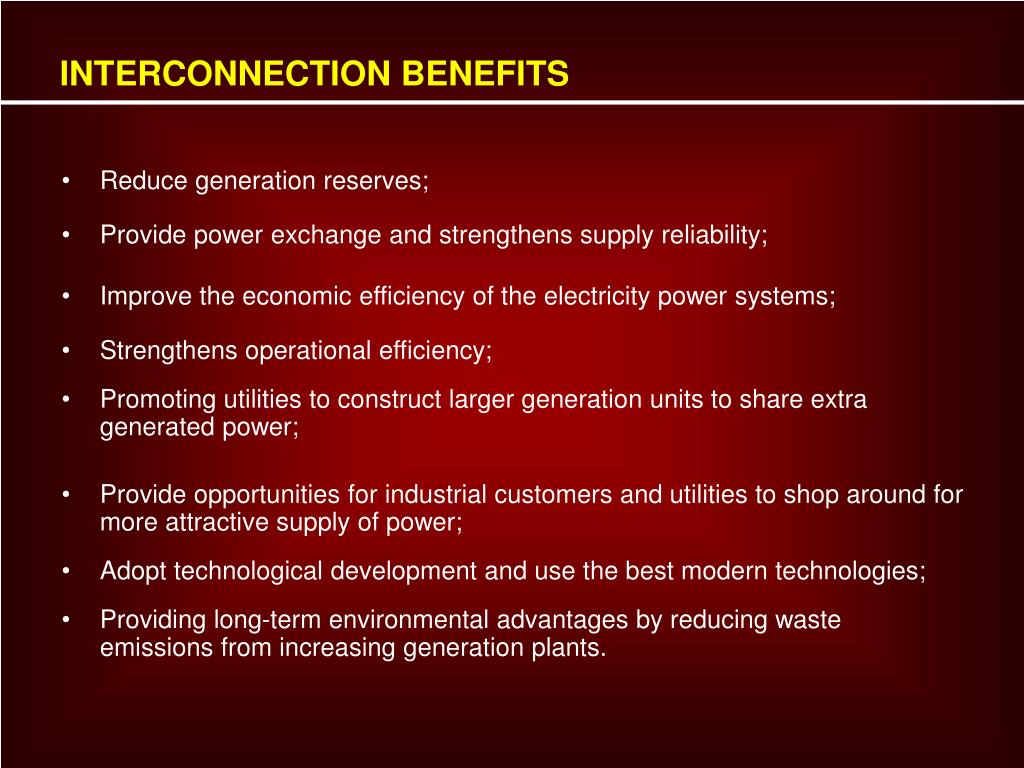 INTERCONNECTION BENEFITS

• Reduce generation reserves;

• Provide power exchange and strengthens supply reliability;

• Improve the economic efficiency of the electricity power systems;

• Strengthens operational efficiency;

• Promoting utilities to construct larger generation units to share extra generated power;

• Provide opportunities for industrial customers and utilities to shop around for more attractive supply of power;

• Adopt technological development and use the best modern technologies;

• Providing long-term environmental advantages by reducing waste emissions from increasing generation plants.